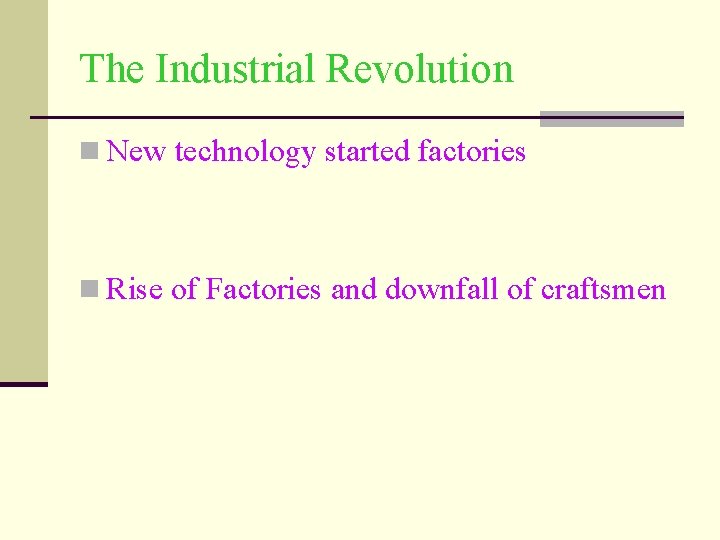 The Industrial Revolution

New technology started factories

Rise of Factories and downfall of craftsmen